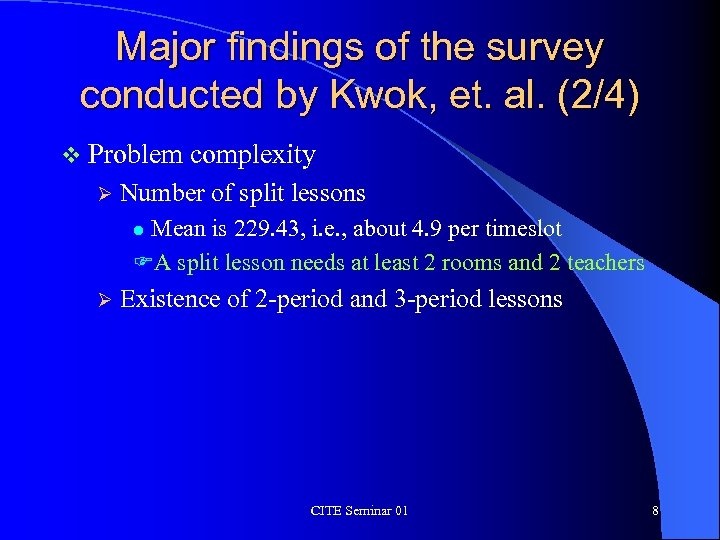 Major findings of the survey conducted by Kwok, et. al. (2/4)

❖ Problem complexity

➢ Number of split lessons

● Mean is 229.43, i.e., about 4.9 per timeslot

☞A split lesson needs at least 2 rooms and 2 teachers

➢ Existence of 2-period and 3-period lessons

CITE Seminar 01

8